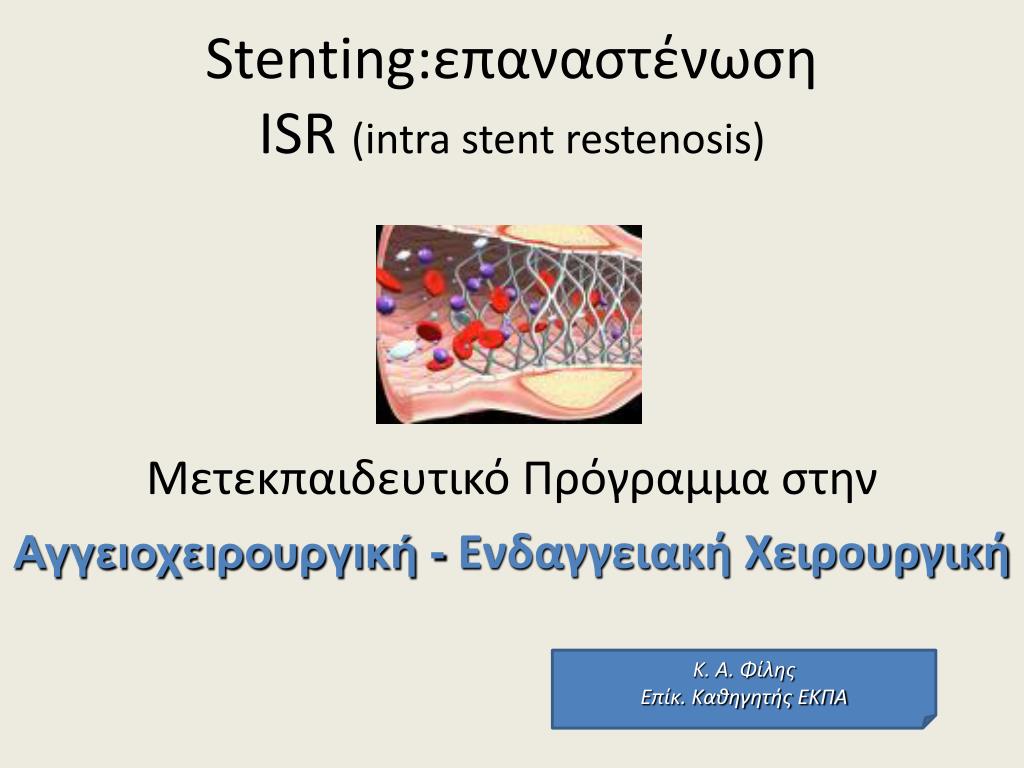 Stenting:επαναστένωση
ISR (intra stent restenosis)

Μετεκπαιδευτικό Πρόγραμμα στην
Αγγειοχειρουργική - Ενδαγγειακή Χειρουργική

Κ. Α. Φίλης
Επίκ. Καθηγητής ΕΚΠΑ